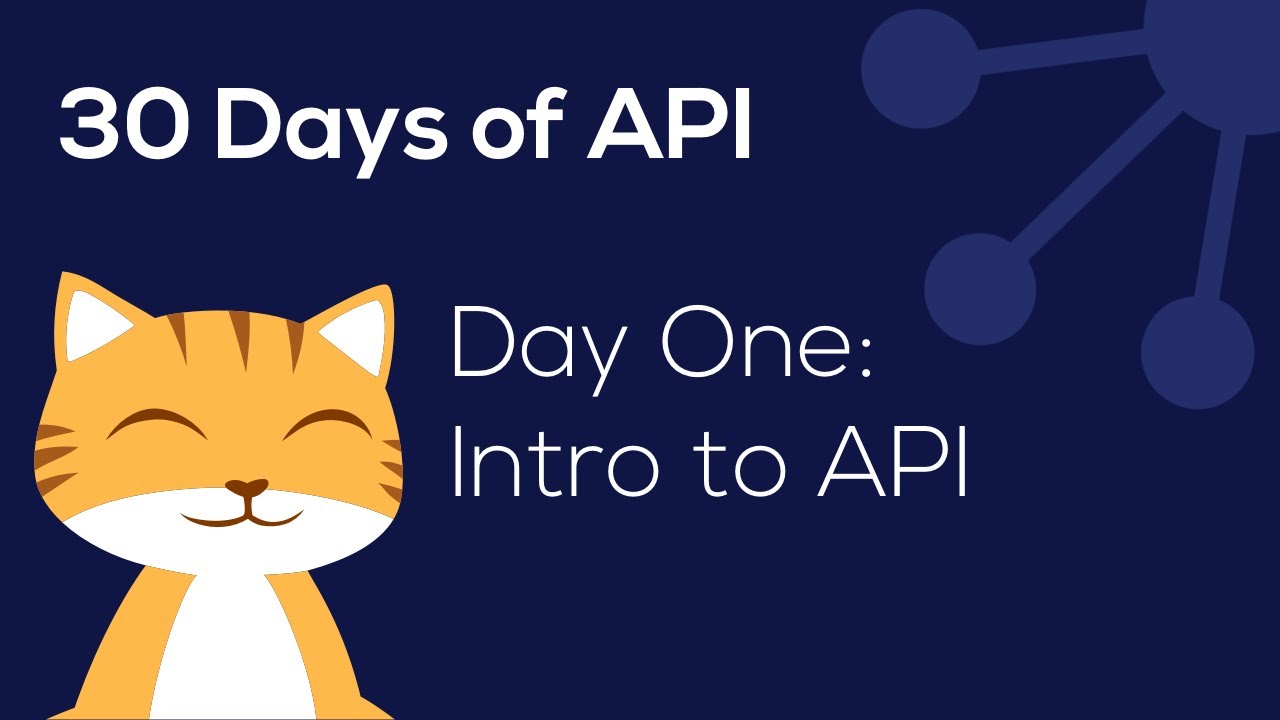 30 Days of API

Day One:
Intro to API